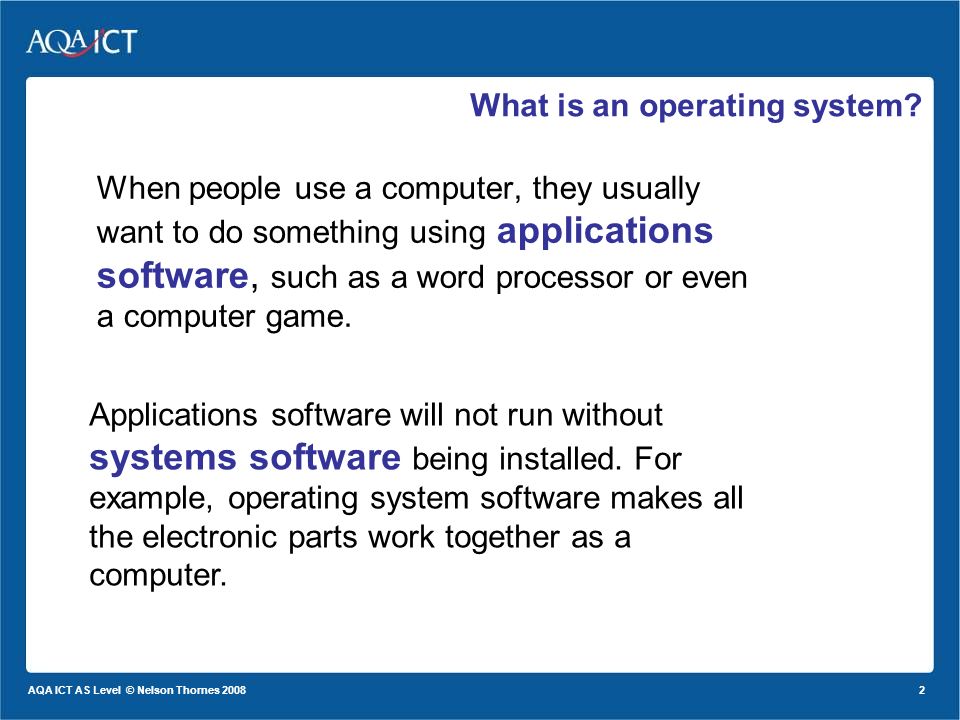 AQA ICT

What is an operating system?

When people use a computer, they usually want to do something using applications software, such as a word processor or even a computer game.

Applications software will not run without systems software being installed. For example, operating system software makes all the electronic parts work together as a computer.

AQA ICT AS Level © Nelson Thornes 2008

2